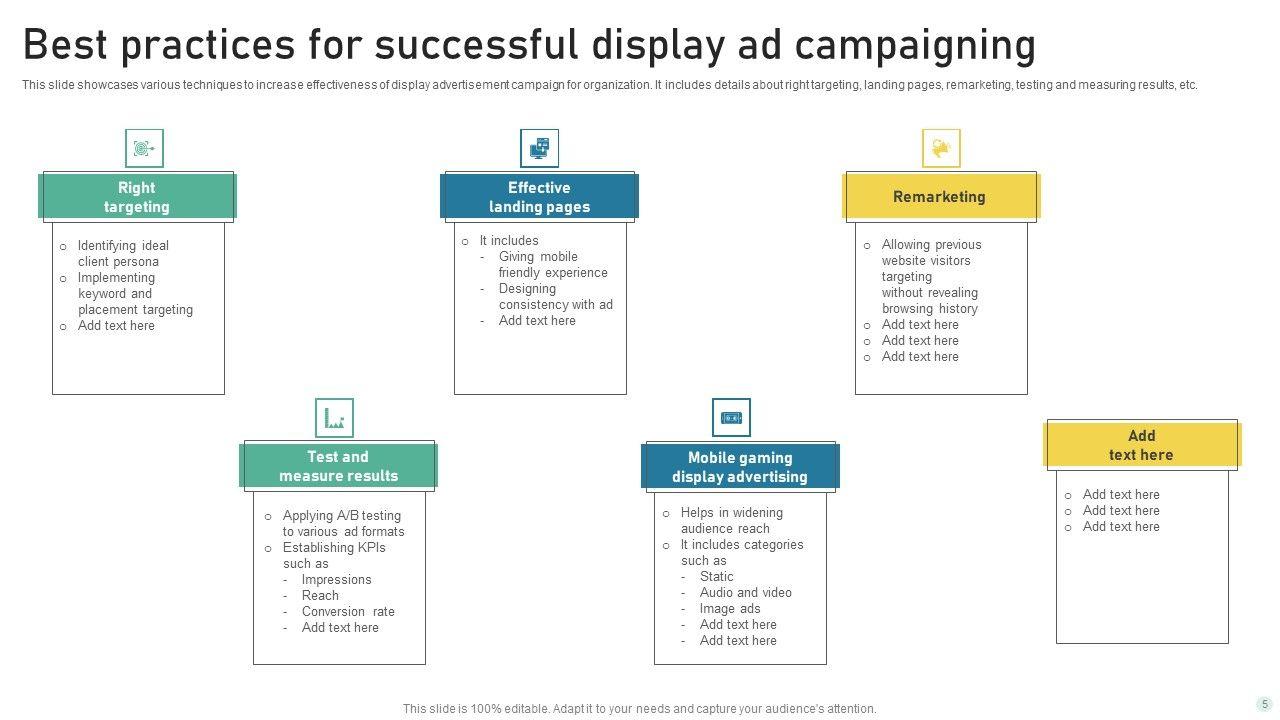 Best practices for successful display ad campaigning

This slide showcases various techniques to increase effectiveness of display advertisement campaign for organization. It includes details about right targeting, landing pages, remarketing, testing and measuring results, etc.

Right targeting

o Identifying ideal client persona
o Implementing keyword and placement targeting
o Add text here

Effective landing pages

o It includes
- Giving mobile friendly experience
- Designing consistency with ad
- Add text here

Remarketing

o Allowing previous website visitors targeting without revealing browsing history
o Add text here
o Add text here
o Add text here

Test and measure results

o Applying A/B testing to various ad formats
o Establishing KPIs such as
- Impressions
- Reach
- Conversion rate
- Add text here

Mobile gaming display advertising

o Helps in widening audience reach
o It includes categories such as
- Static
- Audio and video
- Image ads
- Add text here
- Add text here

Add text here

o Add text here
o Add text here
o Add text here

This slide is 100% editable. Adapt it to your needs and capture your audience's attention.

5